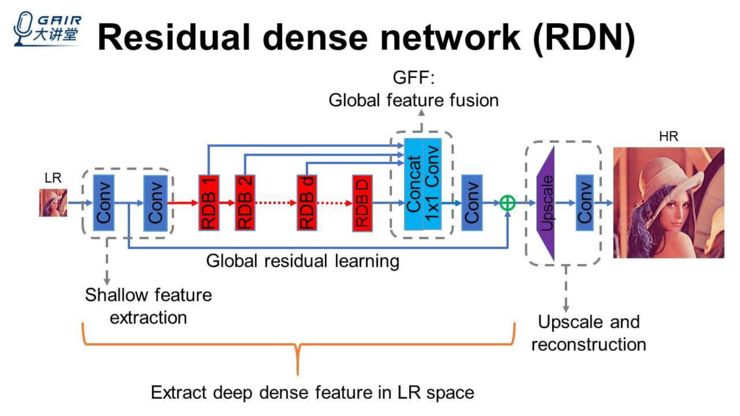 GAIR 大讲堂

Residual dense network (RDN)

GFF:
Global feature fusion

LR

Conv

Conv

RDB 1

RDB 2

RDB d

RDB D

Concat 1x1 Conv

Conv

Upscale

Conv

HR

Global residual learning

Shallow feature extraction

Upscale and reconstruction

Extract deep dense feature in LR space